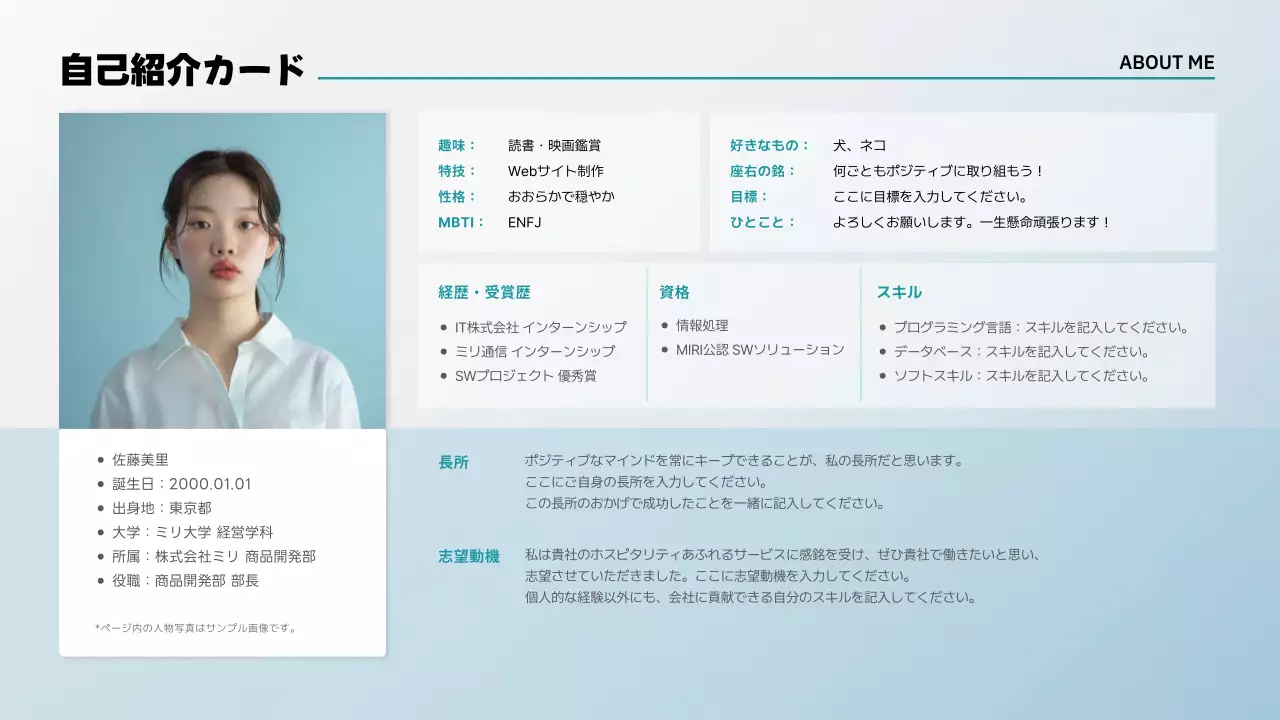 自己紹介カード

ABOUT ME

趣味： 読書・映画鑑賞
特技： Webサイト制作
性格： おおらかで穏やか
MBTI： ENFJ

好きなもの： 犬、ネコ
座右の銘： 何ごともポジティブに取り組もう！
目標： ここに目標を入力してください。
ひとこと： よろしくお願いします。一生懸命頑張ります！

経歴・受賞歴
- IT株式会社 インターンシップ
- ミリ通信 インターンシップ
- SWプロジェクト 優秀賞

資格
- 情報処理
- MIRI公認 SWソリューション

スキル
- プログラミング言語：スキルを記入してください。
- データベース：スキルを記入してください。
- ソフトスキル：スキルを記入してください。

- 佐藤美里
- 誕生日：2000.01.01
- 出身地：東京都
- 大学：ミリ大学 経営学科
- 所属：株式会社ミリ 商品開発部
- 役職：商品開発部 部長

*ページ内の人物写真はサンプル画像です。

長所
ポジティブなマインドを常にキープできることが、私の長所だと思います。
ここにご自身の長所を入力してください。
この長所のおかげで成功したことを一緒に記入してください。

志望動機
私は貴社のホスピタリティあふれるサービスに感銘を受け、ぜひ貴社で働きたいと思い、
志望させていただきました。ここに志望動機を入力してください。
個人的な経験以外にも、会社に貢献できる自分のスキルを記入してください。